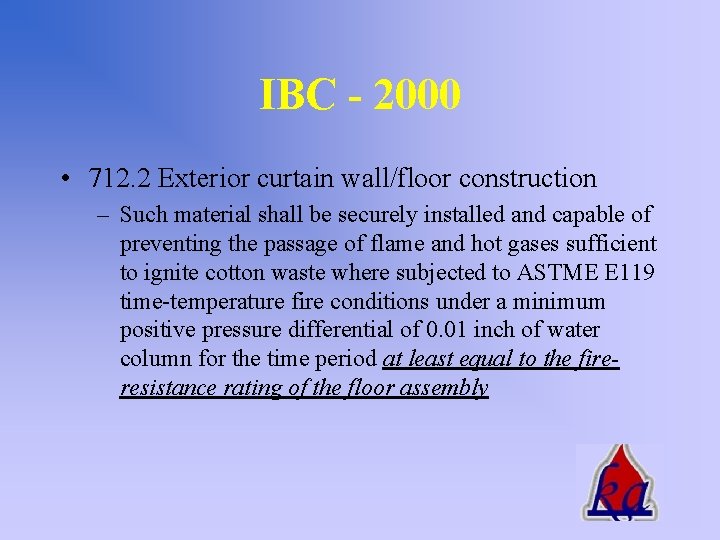 IBC - 2000

• 712.2 Exterior curtain wall/floor construction

– Such material shall be securely installed and capable of preventing the passage of flame and hot gases sufficient to ignite cotton waste where subjected to ASTME E119 time-temperature fire conditions under a minimum positive pressure differential of 0.01 inch of water column for the time period at least equal to the fire-resistance rating of the floor assembly

ka